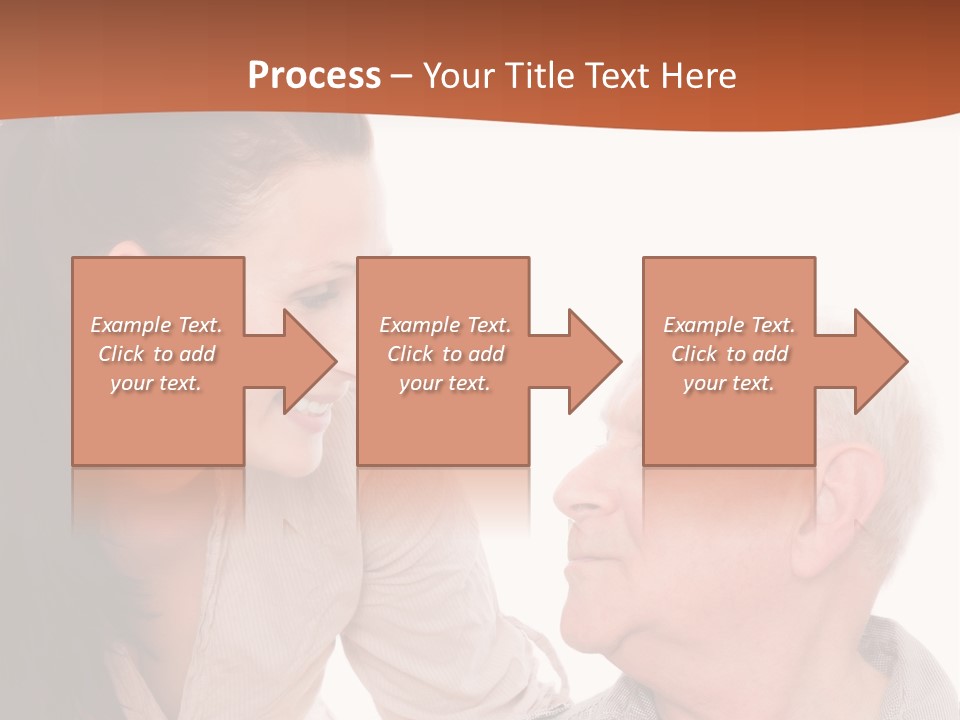 Process – Your Title Text Here

Example Text. Click to add your text.

Example Text. Click to add your text.

Example Text. Click to add your text.